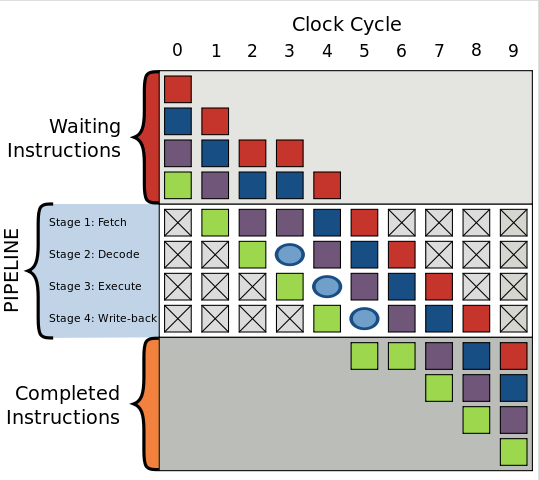 Clock Cycle

0 1 2 3 4 5 6 7 8 9

Waiting Instructions

PIPELINE

Stage 1: Fetch

Stage 2: Decode

Stage 3: Execute

Stage 4: Write-back

Completed Instructions